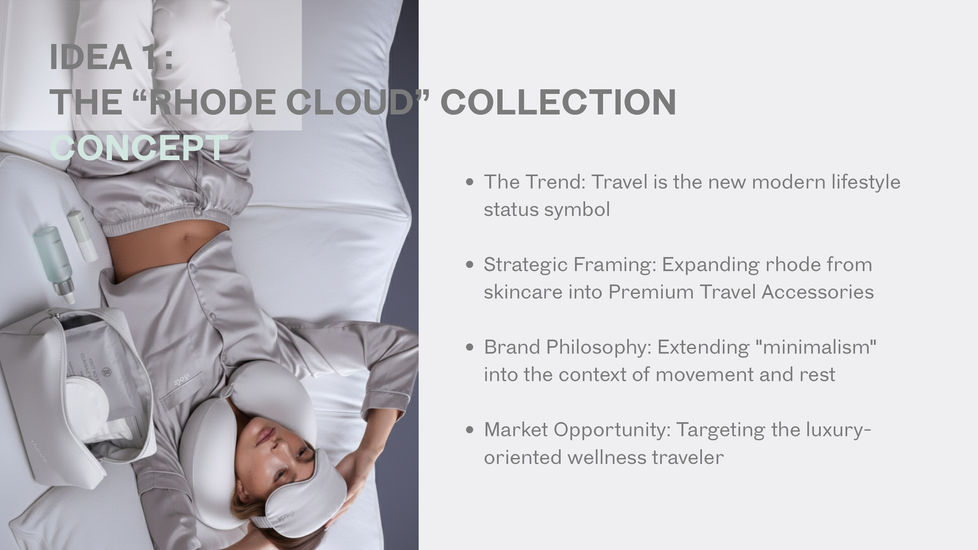 IDEA 1:
THE “RHODE CLOUD” COLLECTION
CONCEPT

• The Trend: Travel is the new modern lifestyle status symbol

• Strategic Framing: Expanding rhode from skincare into Premium Travel Accessories

• Brand Philosophy: Extending "minimalism" into the context of movement and rest

• Market Opportunity: Targeting the luxury-oriented wellness traveler